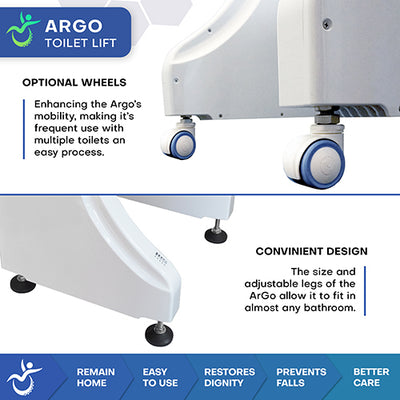 ARGO
TOILET LIFT

OPTIONAL WHEELS

Enhancing the Argo's mobility, making it's frequent use with multiple toilets an easy process.

CONVINIENT DESIGN

The size and adjustable legs of the ArGo allow it to fit in almost any bathroom.

REMAIN HOME

EASY TO USE

RESTORES DIGNITY

PREVENTS FALLS

BETTER CARE